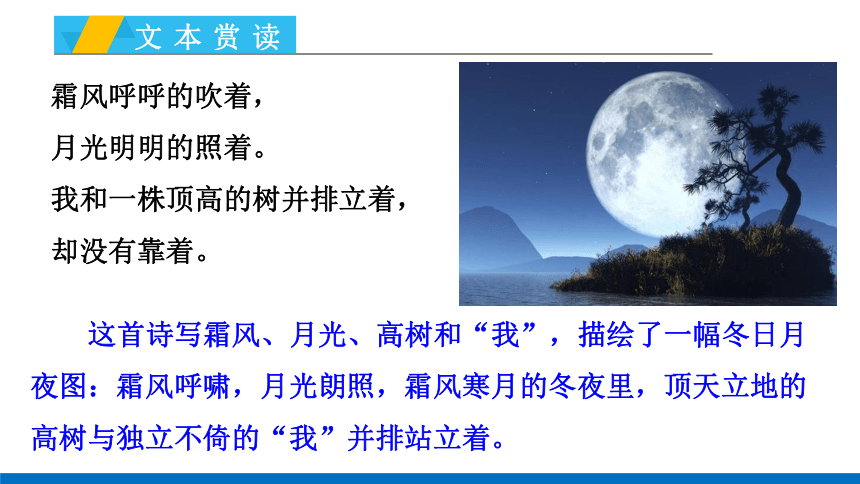 文本赏读

霜风呼呼的吹着，
月光明明的照着。
我和一株顶高的树并排立着，
却没有靠着。

这首诗写霜风、月光、高树和“我”，描绘了一幅冬日月夜图：霜风呼啸，月光朗照，霜风寒月的冬夜里，顶天立地的高树与独立不倚的“我”并排站立着。